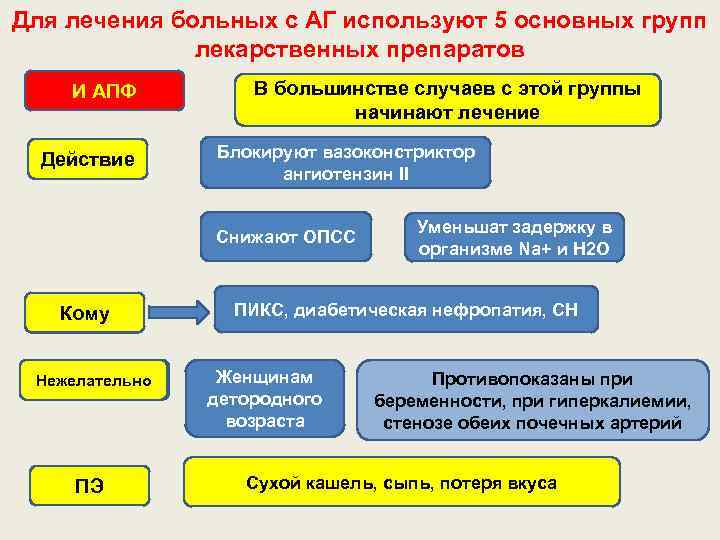 Для лечения больных с АГ используют 5 основных групп лекарственных препаратов

И АПФ

В большинстве случаев с этой группы начинают лечение

Действие

Блокируют вазоконстриктор ангиотензин II

Снижают ОПСС

Уменьшат задержку в организме Na+ и H2O

Кому

ПИКС, диабетическая нефропатия, СН

Нежелательно

Женщинам детородного возраста

Противопоказаны при беременности, при гиперкалиемии, стенозе обеих почечных артерий

ПЭ

Сухой кашель, сыпь, потеря вкуса